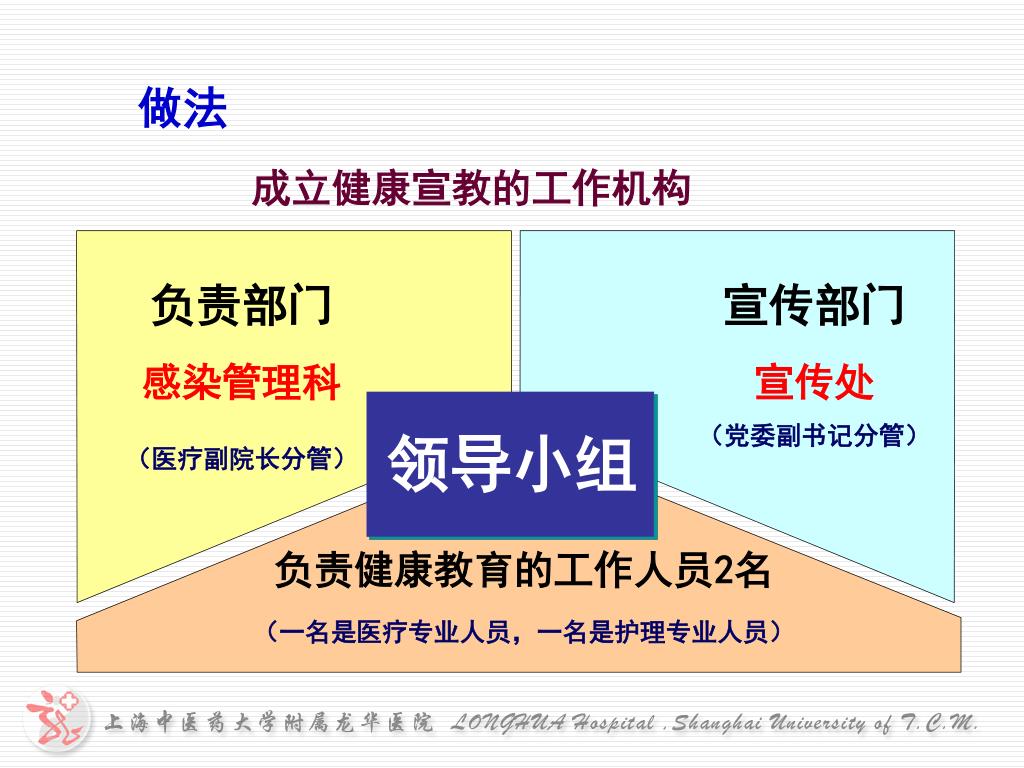 做法

成立健康宣教的工作机构

负责部门

感染管理科

（医疗副院长分管）

宣传部门

宣传处

（党委副书记分管）

领导小组

负责健康教育的工作人员2名

（一名是医疗专业人员，一名是护理专业人员）

上海中医药大学附属龙华医院 LONGHUA Hospital .Shanghai University of T.C.M.